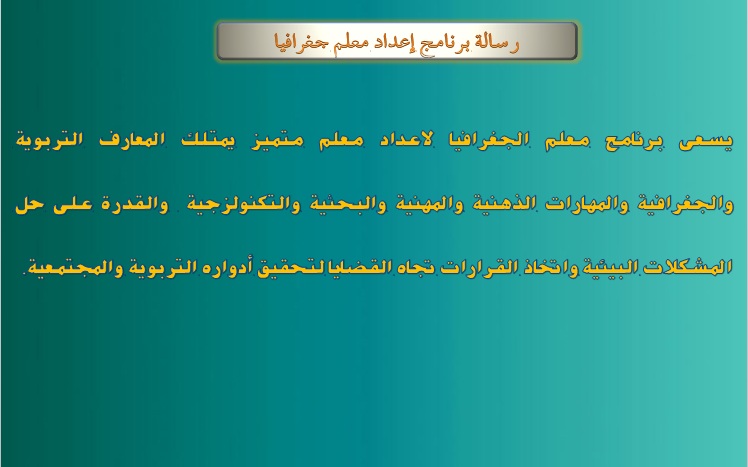 رسالة برنامج إعداد معلم جغرافيا

يسعى برنامج معلم الجغرافيا لاعداد معلم متميز يمتلك المعارف التربوية والجغرافية والمهارات الذهنية والمهنية والبحثية والتكنولزجية والقدرة على حل المشكلات البيئية واتخاذ القرارات تجاه القضايا لتحقيق أدواره التربوية والمجتمعية.